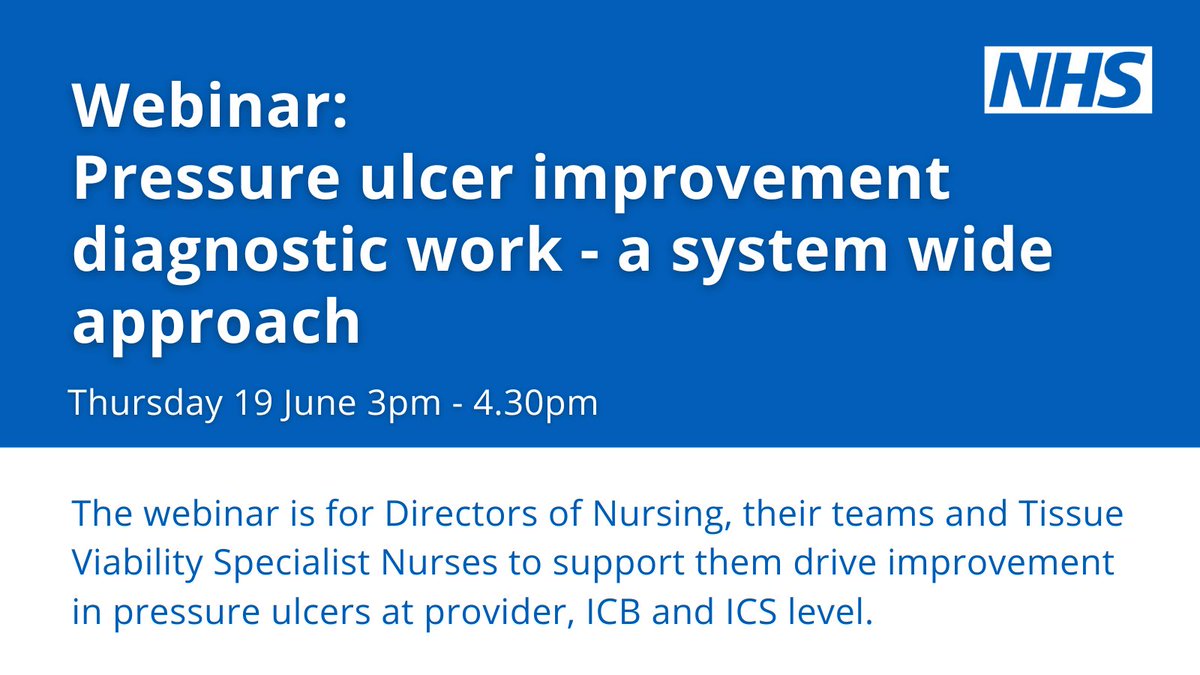 NHS

Webinar:
Pressure ulcer improvement diagnostic work - a system wide approach

Thursday 19 June 3pm - 4.30pm

The webinar is for Directors of Nursing, their teams and Tissue Viability Specialist Nurses to support them drive improvement in pressure ulcers at provider, ICB and ICS level.